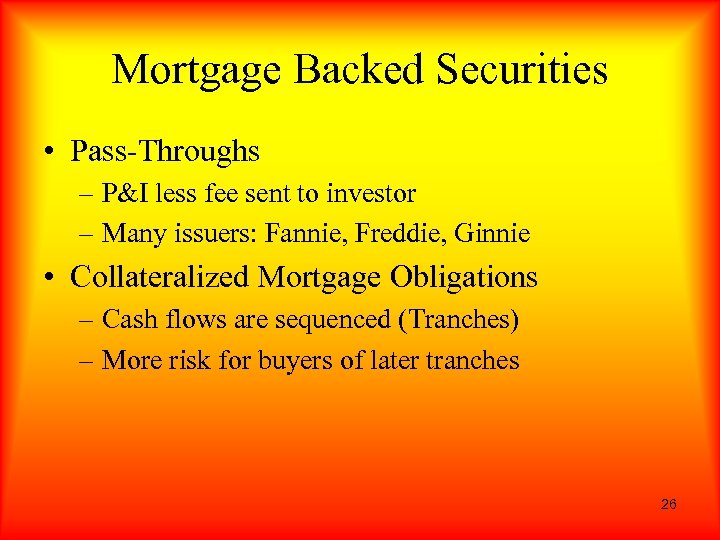 Mortgage Backed Securities

• Pass-Throughs
– P&I less fee sent to investor
– Many issuers: Fannie, Freddie, Ginnie
• Collateralized Mortgage Obligations
– Cash flows are sequenced (Tranches)
– More risk for buyers of later tranches

26